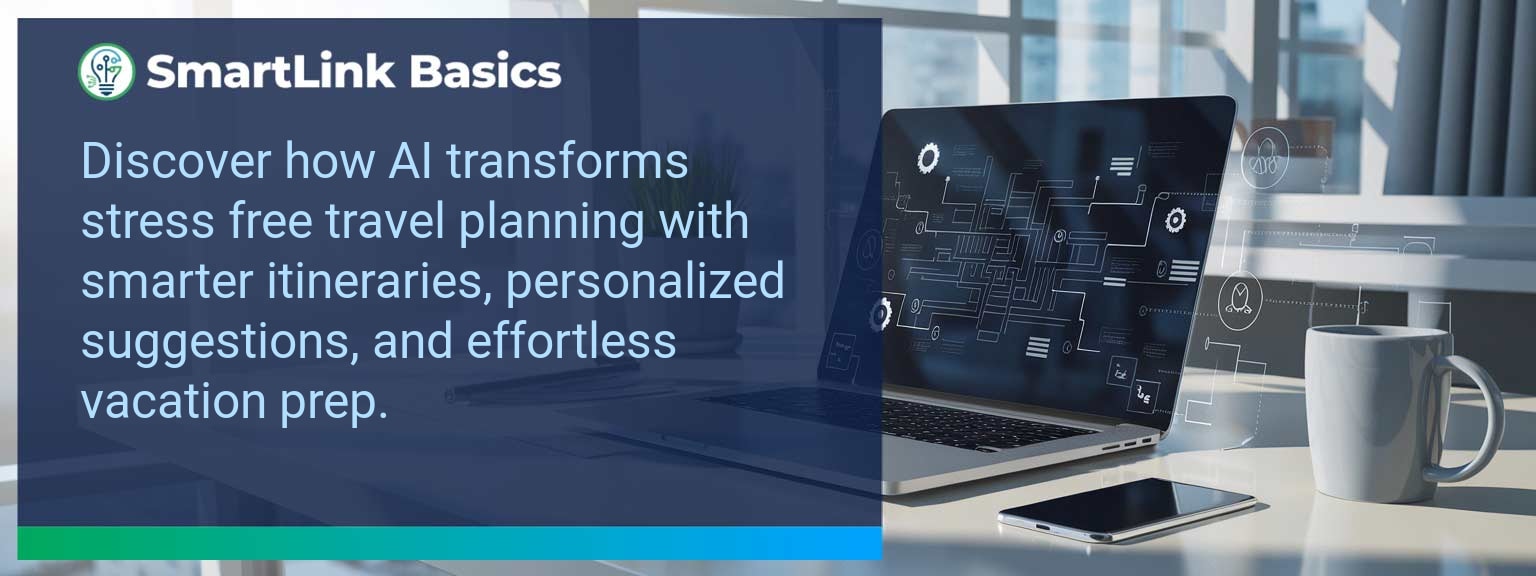 SmartLink Basics

Discover how AI transforms stress free travel planning with smarter itineraries, personalized suggestions, and effortless vacation prep.